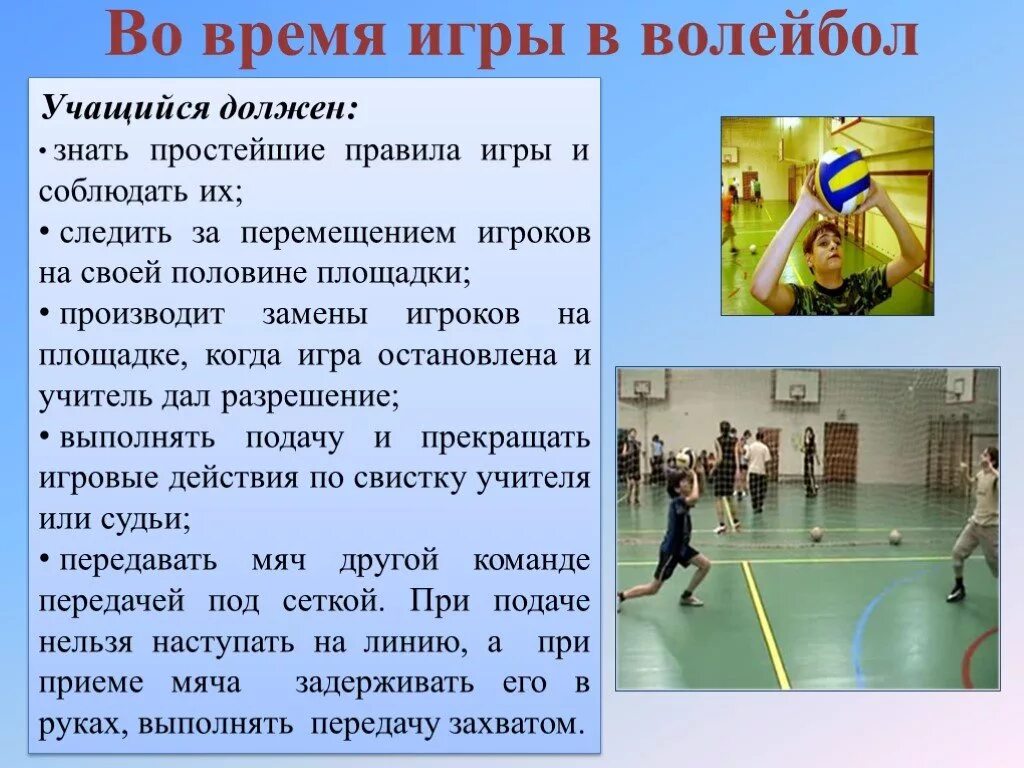 Во время игры в волейбол

Учащийся должен:

• знать простейшие правила игры и соблюдать их;

• следить за перемещением игроков на своей половине площадки;

• производит замены игроков на площадке, когда игра остановлена и учитель дал разрешение;

• выполнять подачу и прекращать игровые действия по свистку учителя или судьи;

• передавать мяч другой команде передачей под сеткой. При подаче нельзя наступать на линию, а при приеме мяча задерживать его в руках, выполнять передачу захватом.